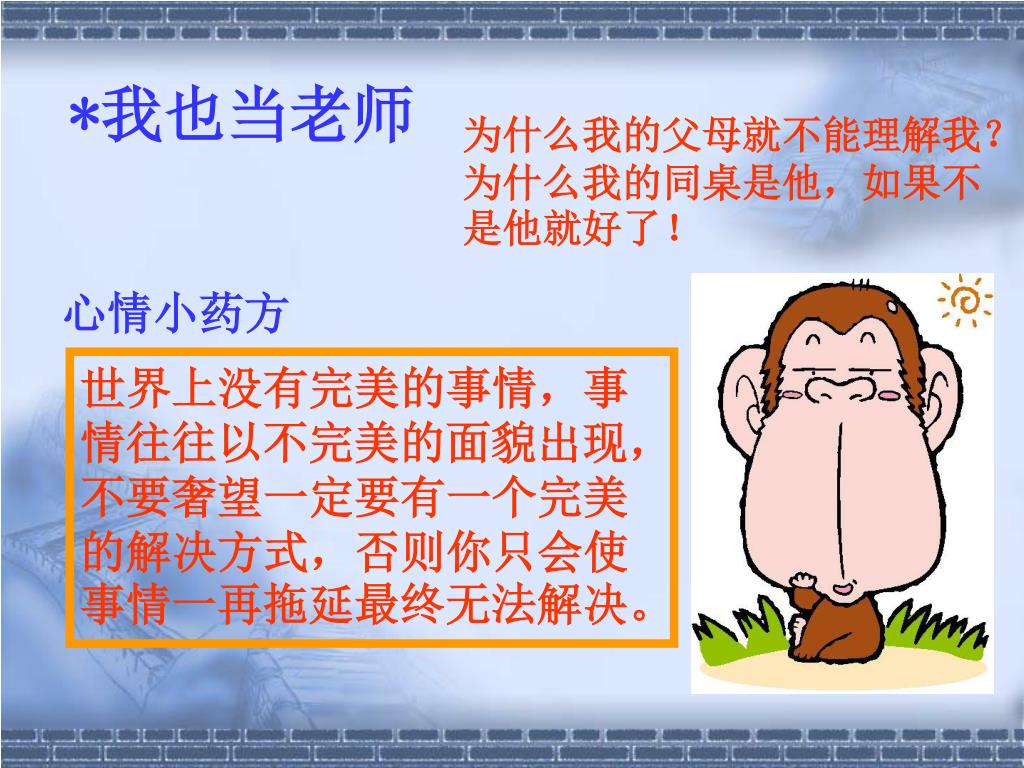 *我也当老师

为什么我的父母就不能理解我？为什么我的同桌是他，如果不是他就好了！

心情小药方

世界上没有完美的事情，事情往往以不完美的面貌出现，不要奢望一定要有一个完美的解决方式，否则你只会使事情一再拖延最终无法解决。